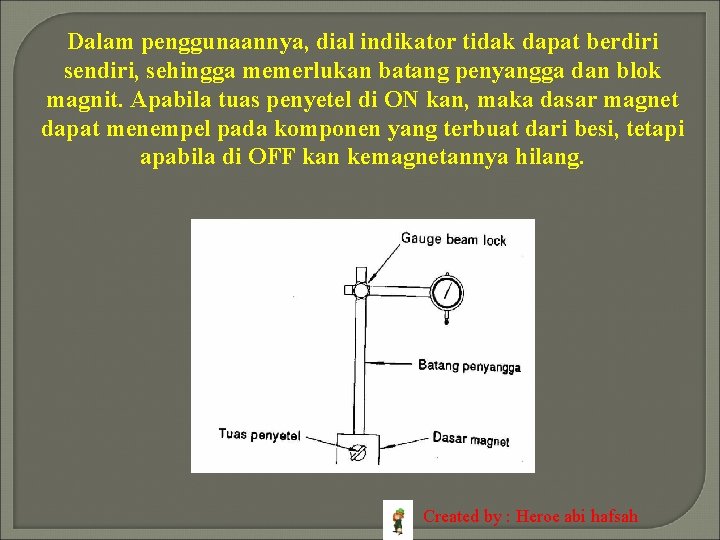 Dalam penggunaannya, dial indikator tidak dapat berdiri sendiri, sehingga memerlukan batang penyangga dan blok magnit. Apabila tuas penyetel di ON kan, maka dasar magnet dapat menempel pada komponen yang terbuat dari besi, tetapi apabila di OFF kan kemagnetannya hilang.

Gauge beam lock

Batang penyangga

Tuas penyetel

Dasar magnet

Created by : Heroe abi hafsah